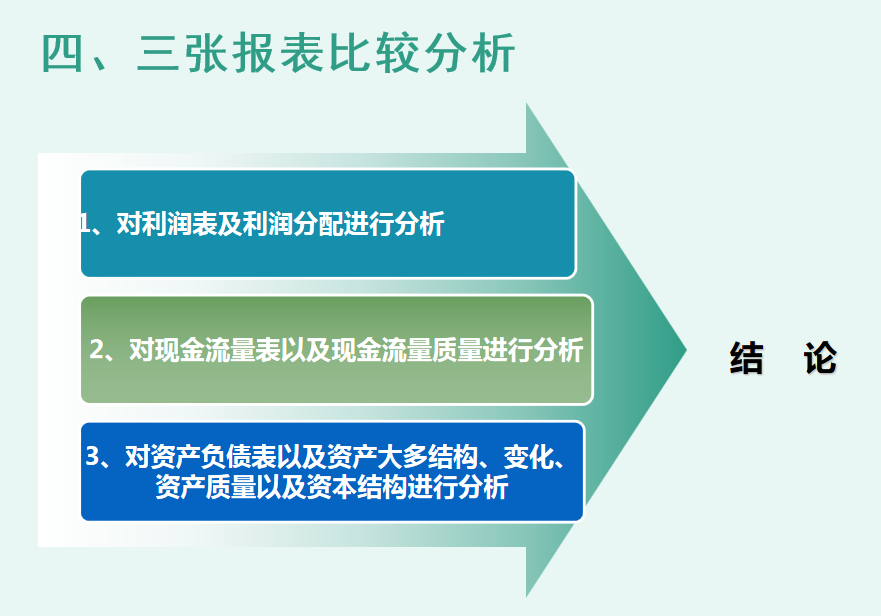 四、三张报表比较分析

1、对利润表及利润分配进行分析

2、对现金流量表以及现金流量质量进行分析

3、对资产负债表以及资产大多结构、变化、资产质量以及资本结构进行分析

结　论